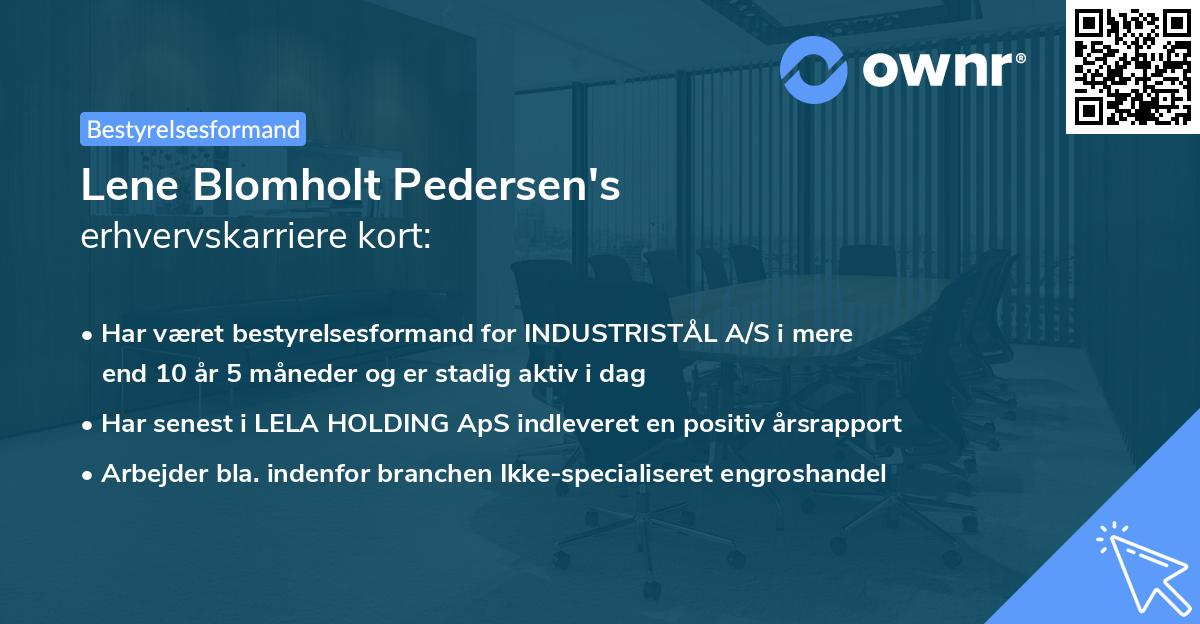 ownr®

Bestyrelsesformand

Lene Blomholt Pedersen's
erhvervskarriere kort:

• Har været bestyrelsesformand for INDUSTRISTÅL A/S i mere end 10 år 5 måneder og er stadig aktiv i dag
• Har senest i LELA HOLDING ApS indleveret en positiv årsrapport
• Arbejder bla. indenfor branchen Ikke-specialiseret engroshandel